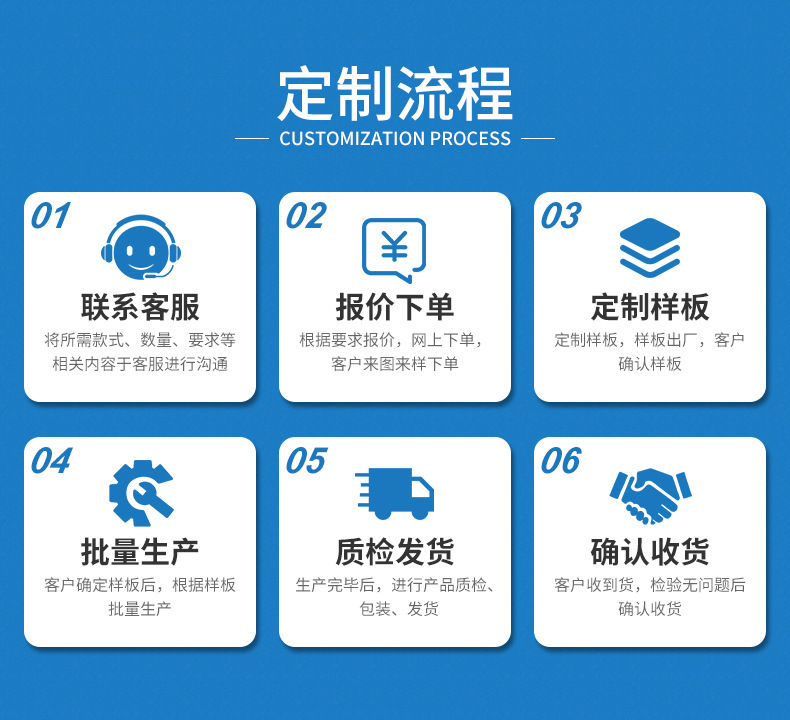 定制流程

CUSTOMIZATION PROCESS

01
联系客服
将所需款式、数量、要求等相关内容于客服进行沟通

02
¥
报价下单
根据要求报价，网上下单，客户来图来样下单

03
定制样板
定制样板，样板出厂，客户确认样板

04
批量生产
客户确定样板后，根据样板批量生产

05
质检发货
生产完毕后，进行产品质检、包装、发货

06
确认收货
客户收到货，检验无问题后确认收货